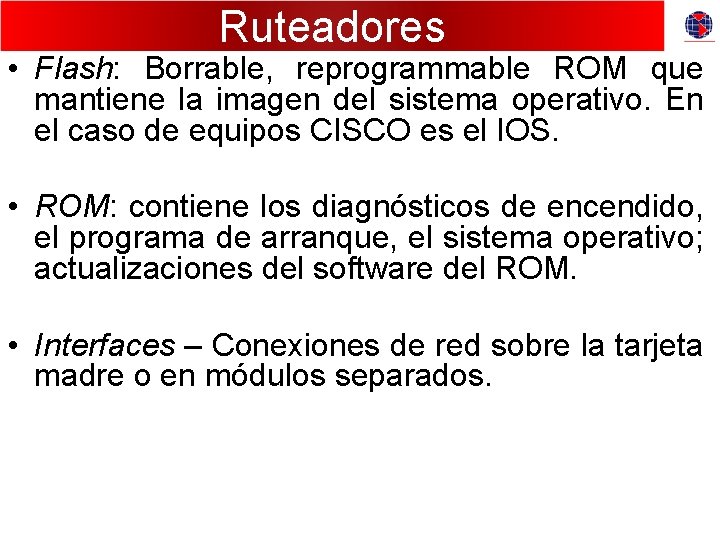 Ruteadores

• Flash: Borrable, reprogrammable ROM que mantiene la imagen del sistema operativo. En el caso de equipos CISCO es el IOS.

• ROM: contiene los diagnósticos de encendido, el programa de arranque, el sistema operativo; actualizaciones del software del ROM.

• Interfaces – Conexiones de red sobre la tarjeta madre o en módulos separados.